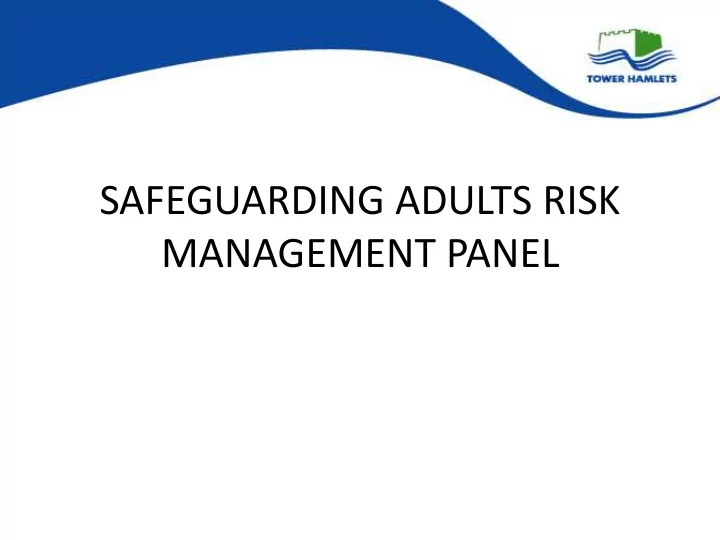 TOWER HAMLETS

SAFEGUARDING ADULTS RISK MANAGEMENT PANEL